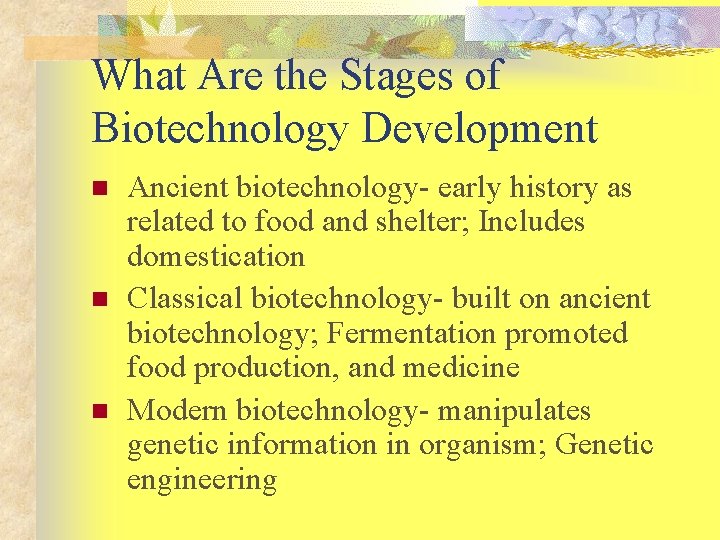 What Are the Stages of Biotechnology Development

- Ancient biotechnology- early history as related to food and shelter; Includes domestication
- Classical biotechnology- built on ancient biotechnology; Fermentation promoted food production, and medicine
- Modern biotechnology- manipulates genetic information in organism; Genetic engineering